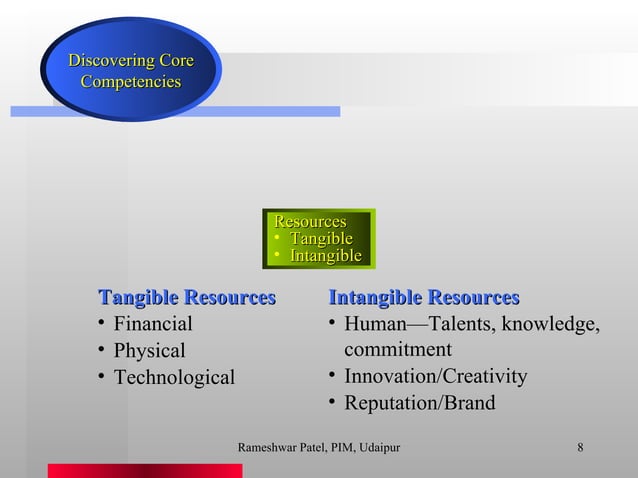 Discovering Core Competencies

Resources
• Tangible
• Intangible

Tangible Resources
• Financial
• Physical
• Technological

Intangible Resources
• Human—Talents, knowledge, commitment
• Innovation/Creativity
• Reputation/Brand

Rameshwar Patel, PIM, Udaipur

8